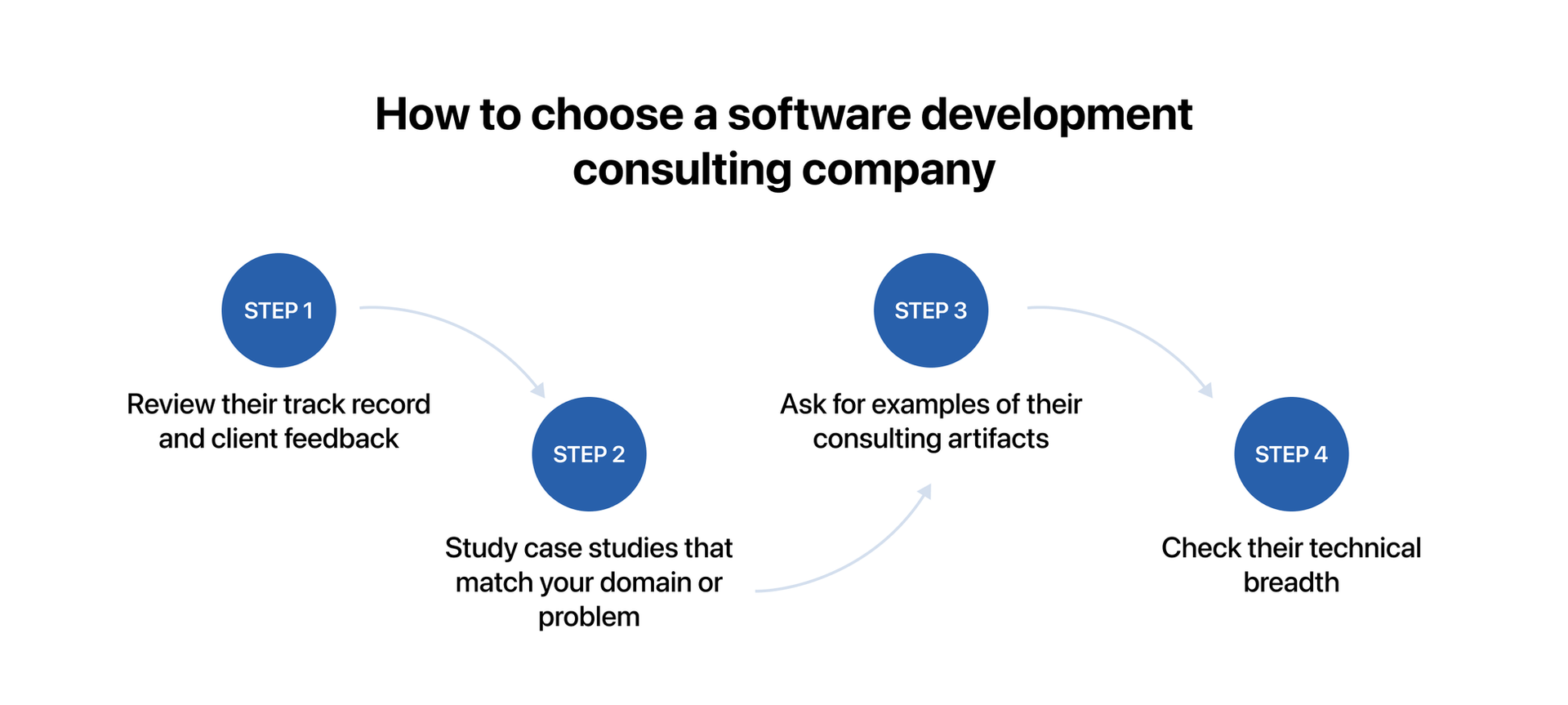 How to choose a software development consulting company

STEP 1

Review their track record and client feedback

STEP 2

Study case studies that match your domain or problem

STEP 3

Ask for examples of their consulting artifacts

STEP 4

Check their technical breadth